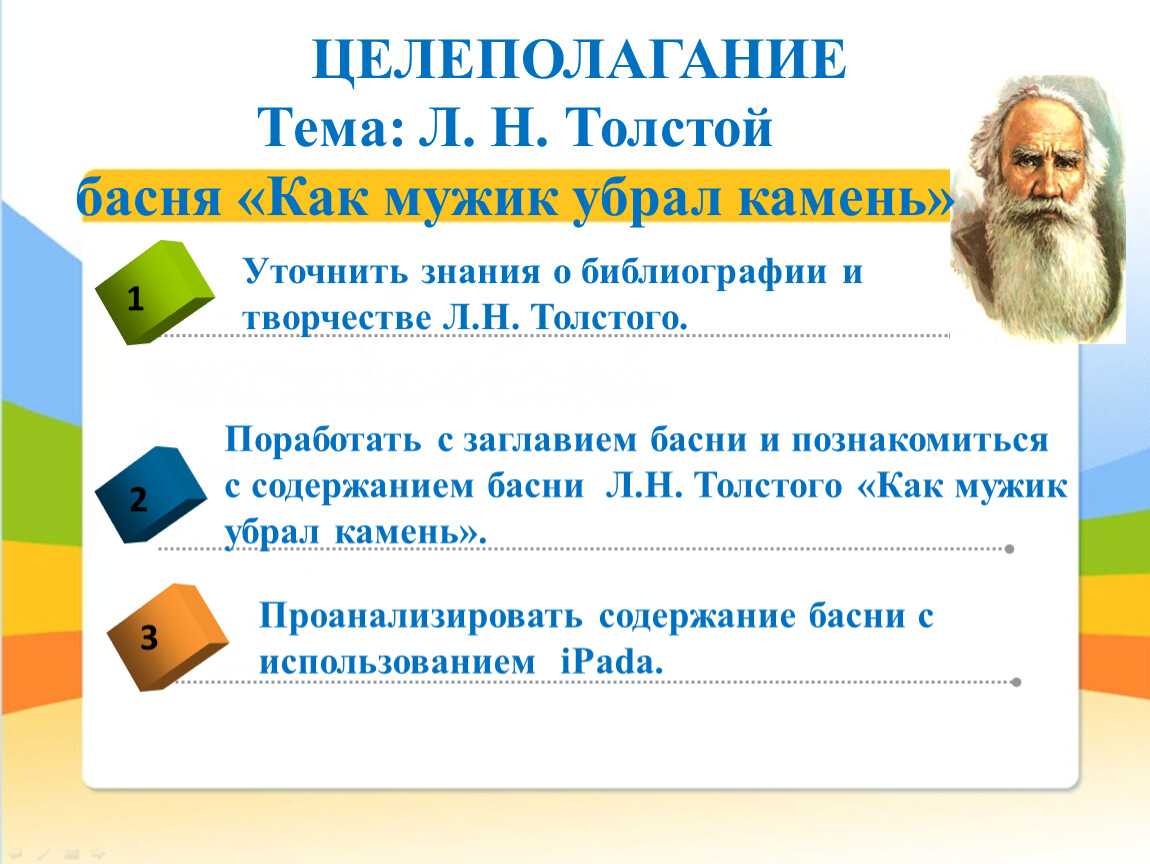 ЦЕЛЕПОЛАГАНИЕ
Тема: Л. Н. Толстой
басня «Как мужик убрал камень»

1
Уточнить знания о библиографии и творчестве Л.Н. Толстого.

2
Поработать с заглавием басни и познакомиться с содержанием басни Л.Н. Толстого «Как мужик убрал камень».

3
Проанализировать содержание басни с использованием iPada.